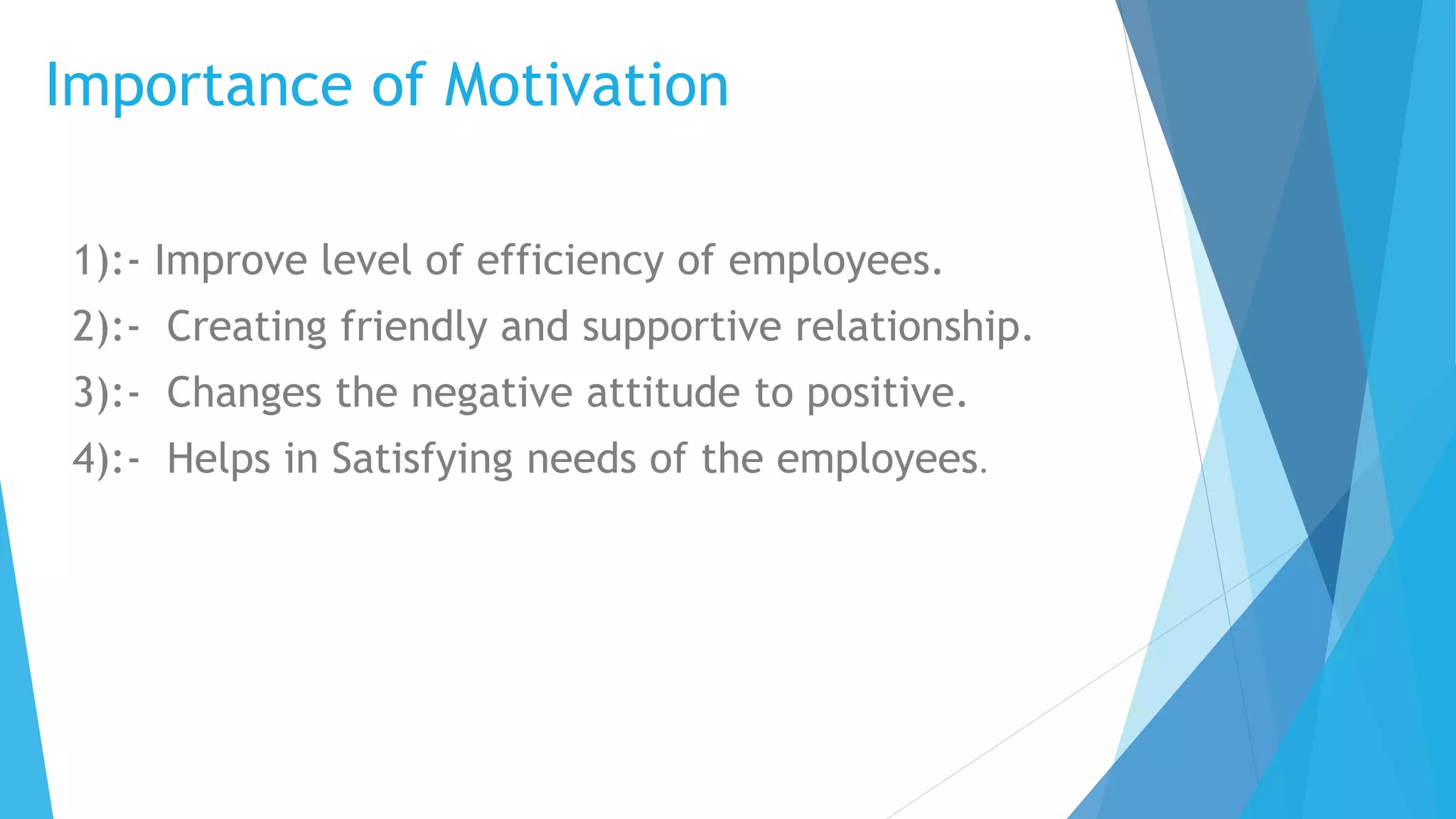 Importance of Motivation

1):- Improve level of efficiency of employees.
2):- Creating friendly and supportive relationship.
3):- Changes the negative attitude to positive.
4):- Helps in Satisfying needs of the employees.